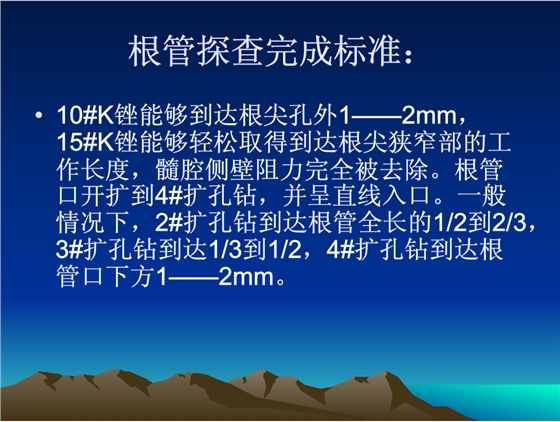 根管探查完成标准：

• 10#K锉能够到达根尖孔外1——2mm，15#K锉能够轻松取得到达根尖狭窄部的工作长度，髓腔侧壁阻力完全被去除。根管口开扩到4#扩孔钻，并呈直线入口。一般情况下，2#扩孔钻到达根管全长的1/2到2/3，3#扩孔钻到达1/3到1/2，4#扩孔钻到达根管口下方1——2mm。